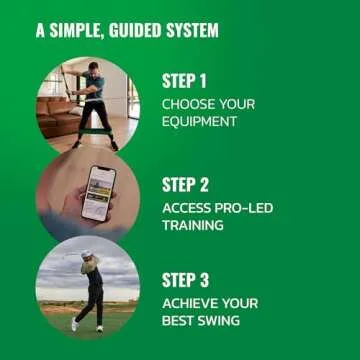 A SIMPLE, GUIDED SYSTEM

STEP 1
CHOOSE YOUR EQUIPMENT

STEP 2
ACCESS PRO-LED TRAINING

STEP 3
ACHIEVE YOUR BEST SWING